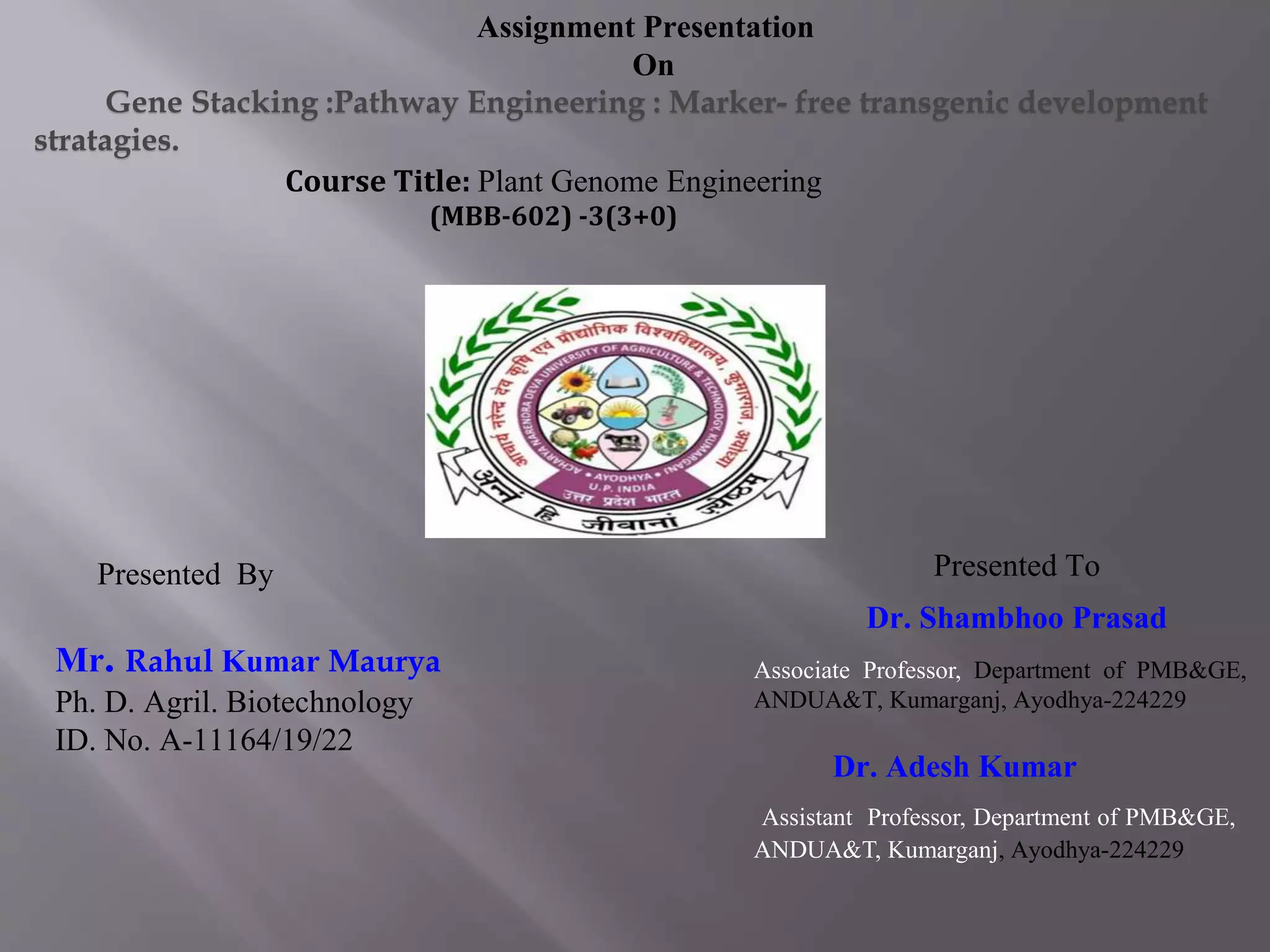 Assignment Presentation
On
Gene Stacking :Pathway Engineering : Marker- free transgenic development stratagies.

Course Title: Plant Genome Engineering
(MBB-602) -3(3+0)

आचार्य नरेन्द्र देव कृषि एवं प्रौद्योगिक विश्वविद्यालय, कुमारगंज, अयोध्या
ACHARYA NARENDRA DEVA UNIVERSITY OF AGRICULTURE & TECHNOLOGY, KUMARGANJ
• AYODHYA •
U.P. INDIA
उत्तर प्रदेश भारत
अन्नं हि जीवानां ज्येष्ठम्

Presented By

Mr. Rahul Kumar Maurya
Ph. D. Agril. Biotechnology
ID. No. A-11164/19/22

Presented To

Dr. Shambhoo Prasad

Associate Professor, Department of PMB&GE, ANDUA&T, Kumarganj, Ayodhya-224229

Dr. Adesh Kumar

Assistant Professor, Department of PMB&GE, ANDUA&T, Kumarganj, Ayodhya-224229